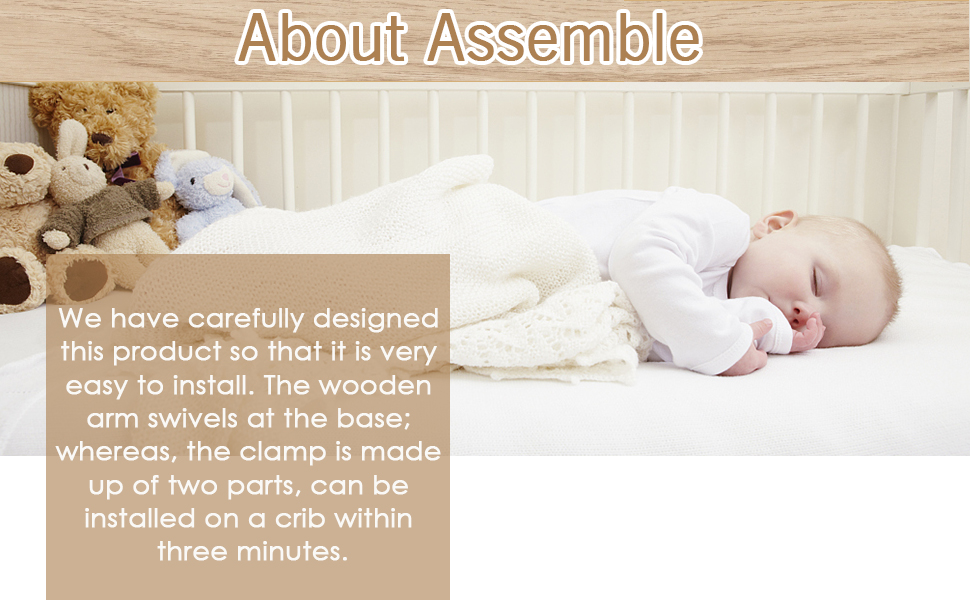 About Assemble

We have carefully designed this product so that it is very easy to install. The wooden arm swivels at the base; whereas, the clamp is made up of two parts, can be installed on a crib within three minutes.